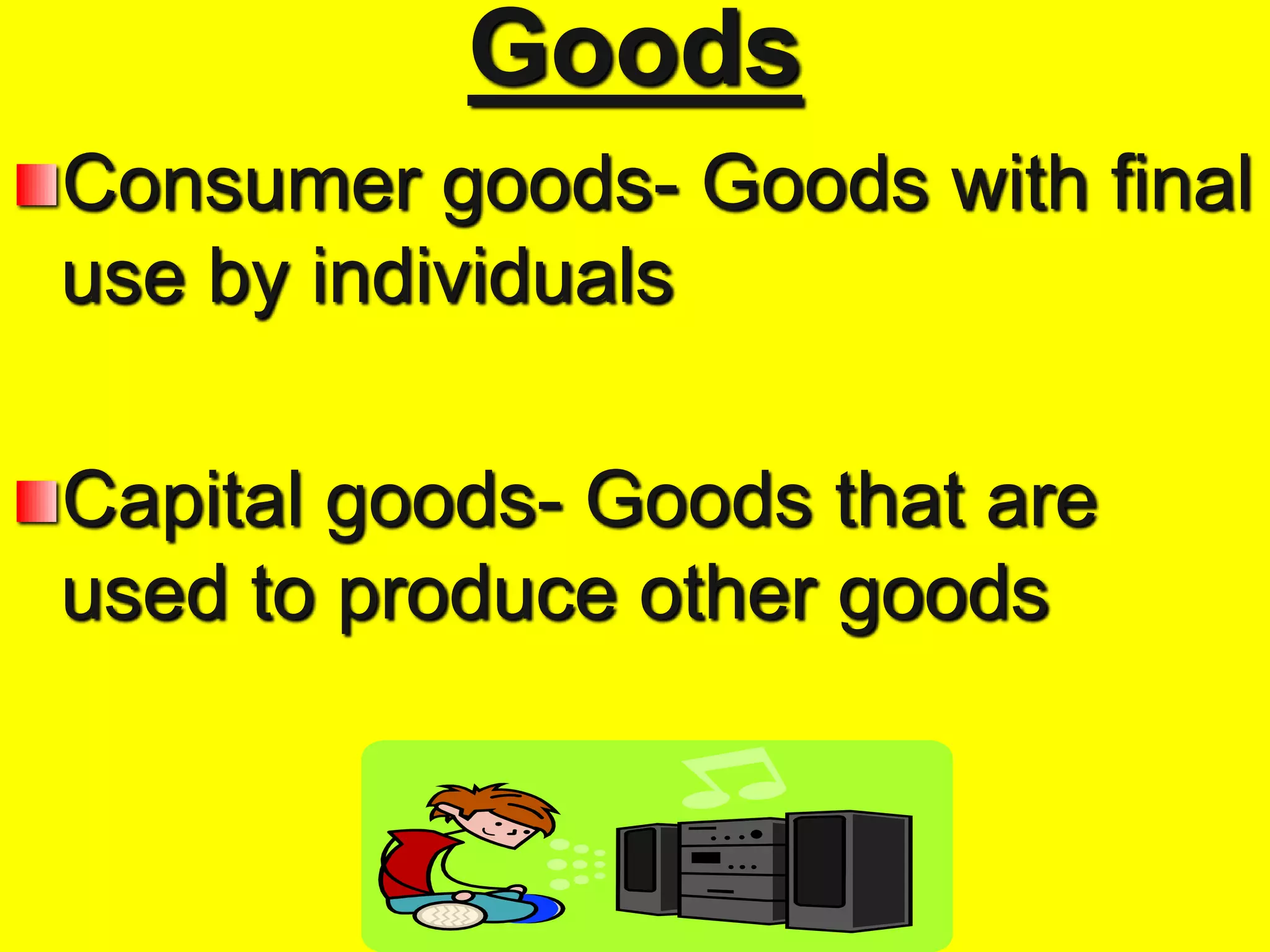 Goods

Consumer goods- Goods with final use by individuals

Capital goods- Goods that are used to produce other goods